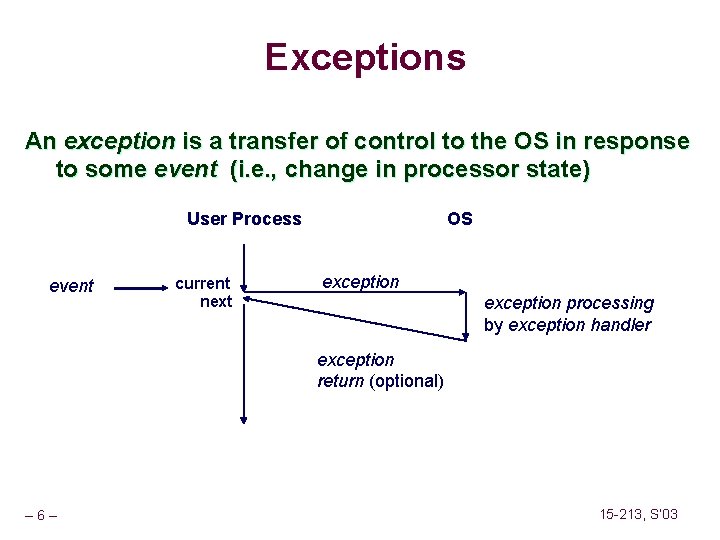 Exceptions

An exception is a transfer of control to the OS in response to some event (i.e., change in processor state)

User Process

OS

event

current

next

exception

exception processing by exception handler

exception return (optional)

– 6 –

15-213, S'03